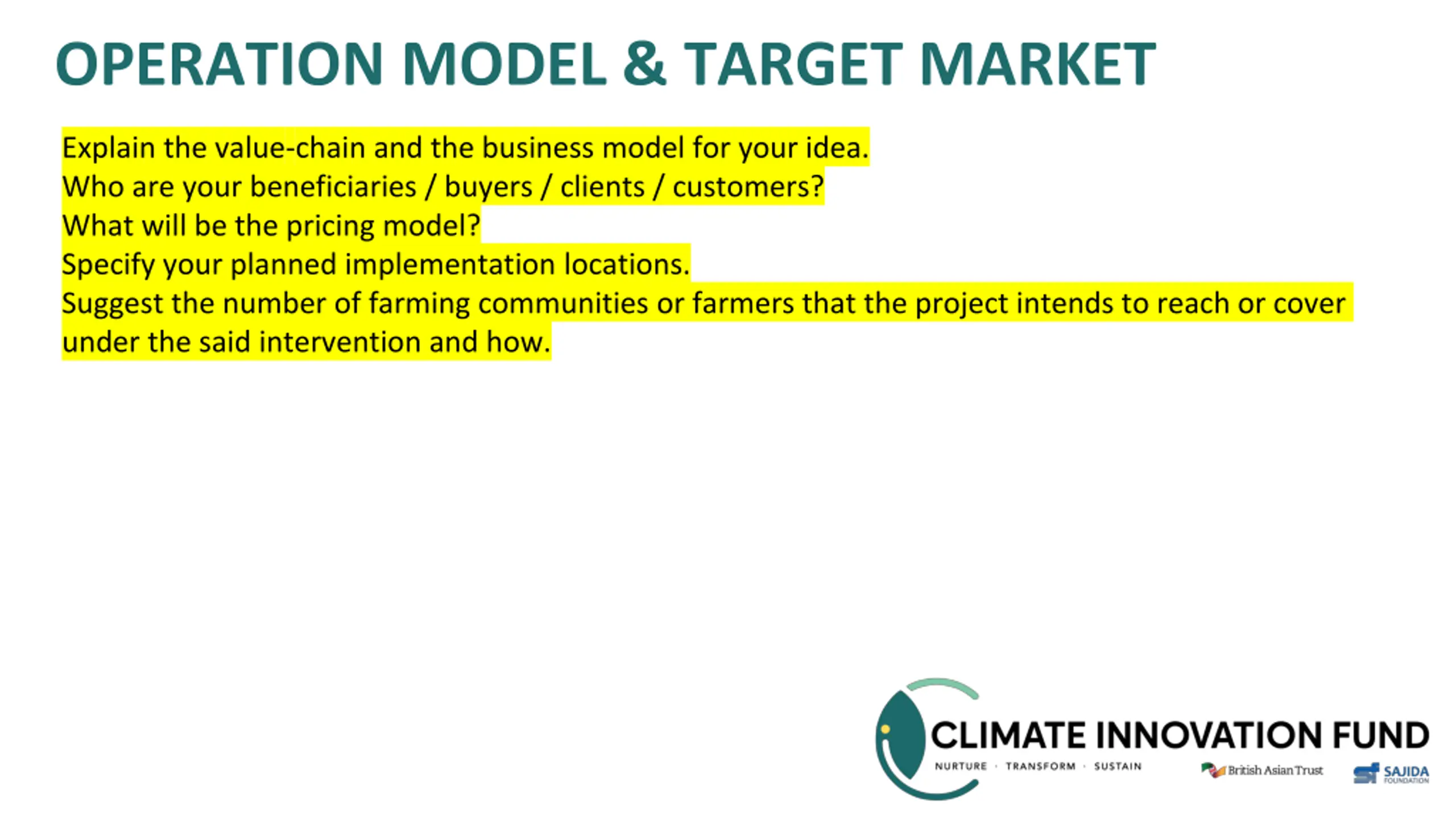 OPERATION MODEL & TARGET MARKET

Explain the value-chain and the business model for your idea.
Who are your beneficiaries / buyers / clients / customers?
What will be the pricing model?
Specify your planned implementation locations.
Suggest the number of farming communities or farmers that the project intends to reach or cover under the said intervention and how.

CLIMATE INNOVATION FUND
NURTURE · TRANSFORM · SUSTAIN
British Asian Trust
SAJIDA FOUNDATION